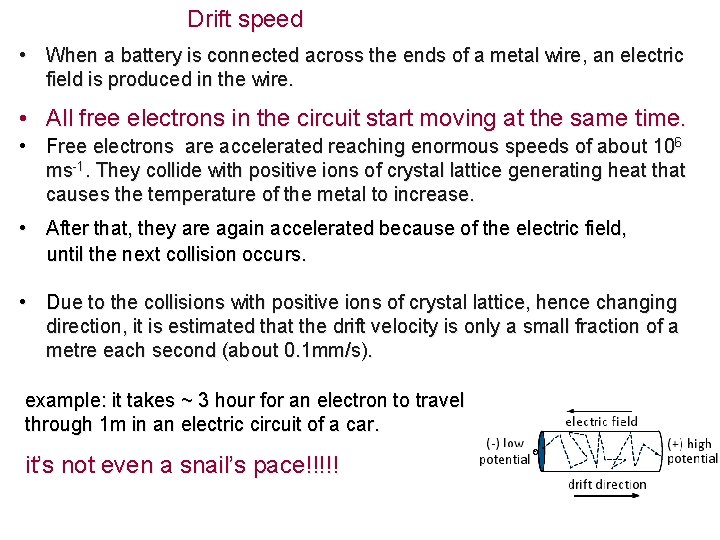 Drift speed

• When a battery is connected across the ends of a metal wire, an electric field is produced in the wire.

• All free electrons in the circuit start moving at the same time.

• Free electrons are accelerated reaching enormous speeds of about $10^6$ $ms^{-1}$. They collide with positive ions of crystal lattice generating heat that causes the temperature of the metal to increase.

• After that, they are again accelerated because of the electric field, until the next collision occurs.

• Due to the collisions with positive ions of crystal lattice, hence changing direction, it is estimated that the drift velocity is only a small fraction of a metre each second (about 0.1mm/s).

example: it takes ~ 3 hour for an electron to travel through 1m in an electric circuit of a car.

it's not even a snail's pace!!!!!

electric field
(-) low potential
(+) high potential
drift direction